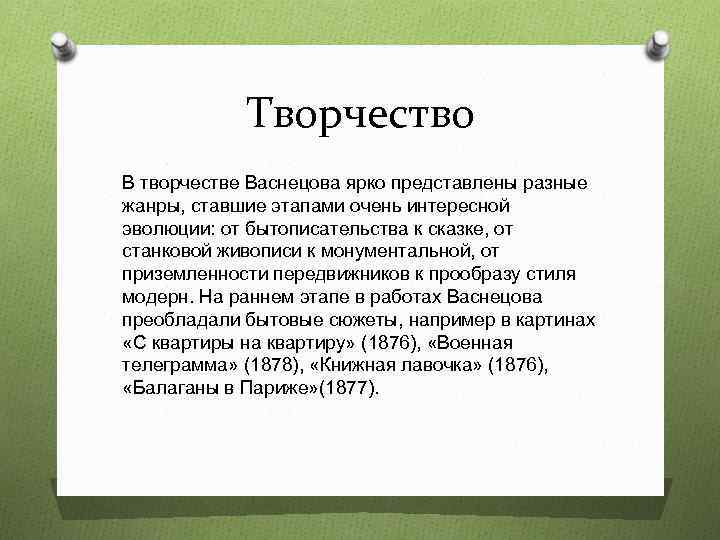 Творчество

В творчестве Васнецова ярко представлены разные жанры, ставшие этапами очень интересной эволюции: от бытописательства к сказке, от станковой живописи к монументальной, от приземленности передвижников к прообразу стиля модерн. На раннем этапе в работах Васнецова преобладали бытовые сюжеты, например в картинах «С квартиры на квартиру» (1876), «Военная телеграмма» (1878), «Книжная лавочка» (1876), «Балаганы в Париже»(1877).